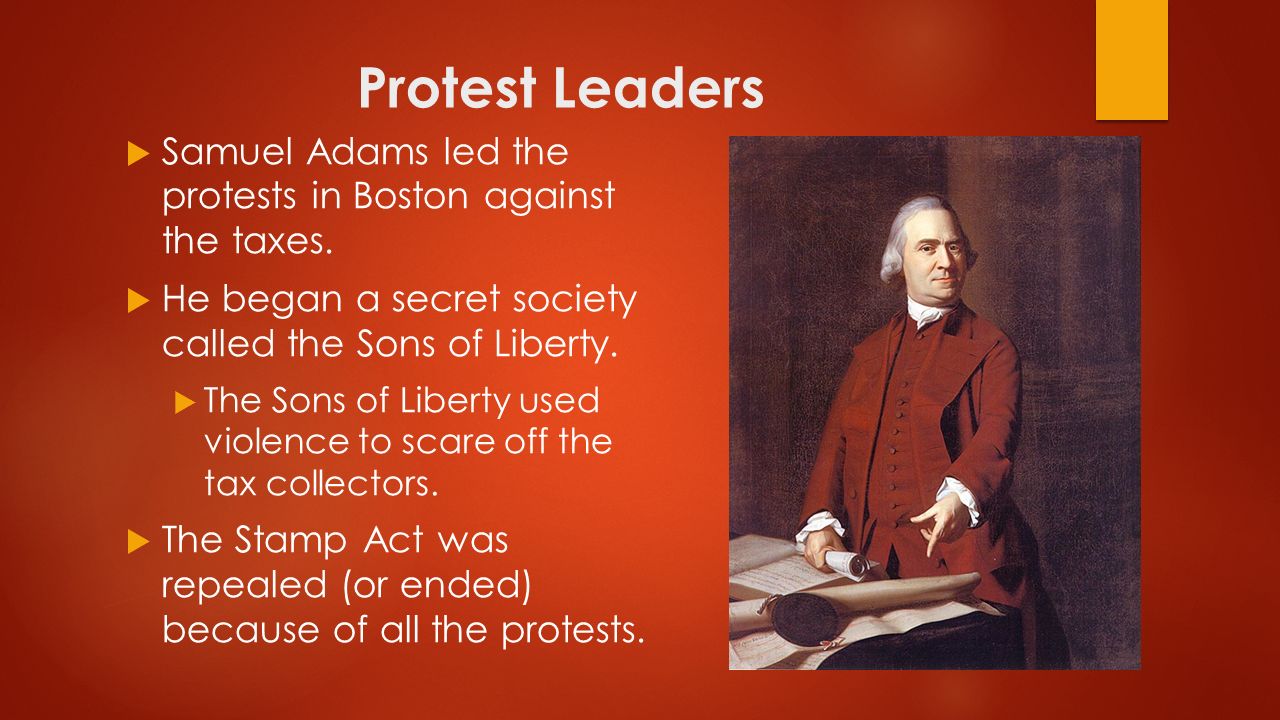 Protest Leaders

Samuel Adams led the protests in Boston against the taxes.

He began a secret society called the Sons of Liberty.

The Sons of Liberty used violence to scare off the tax collectors.

The Stamp Act was repealed (or ended) because of all the protests.